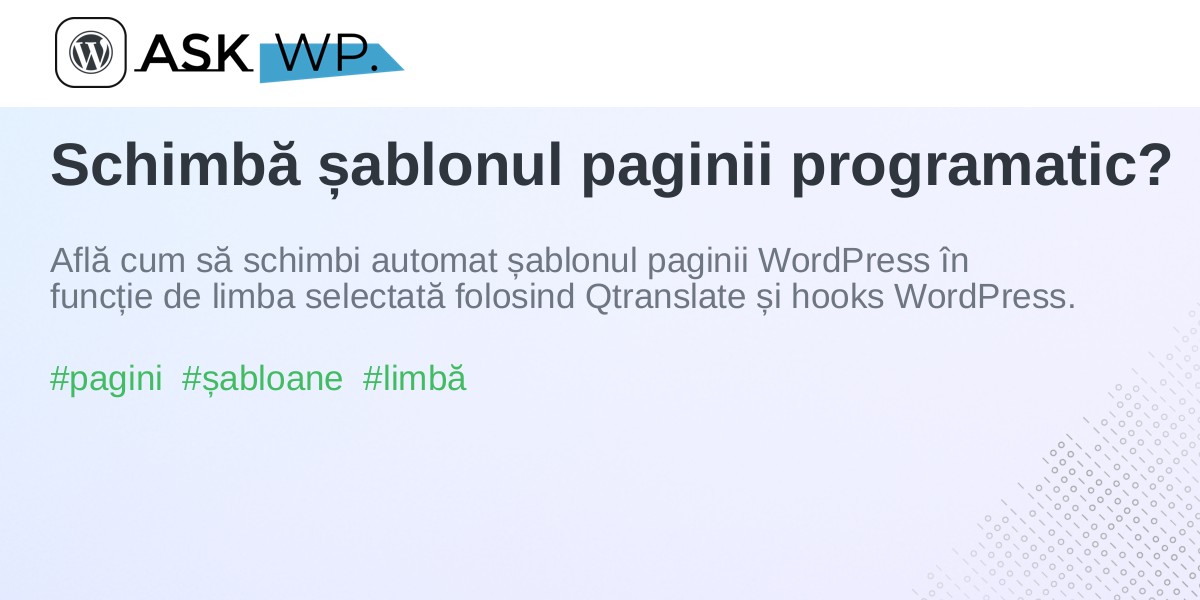 ASK WP.

Schimbă șablonul paginii programatic?

Află cum să schimbi automat șablonul paginii WordPress în funcție de limba selectată folosind Qtranslate și hooks WordPress.

#pagini #șabloane #limbă